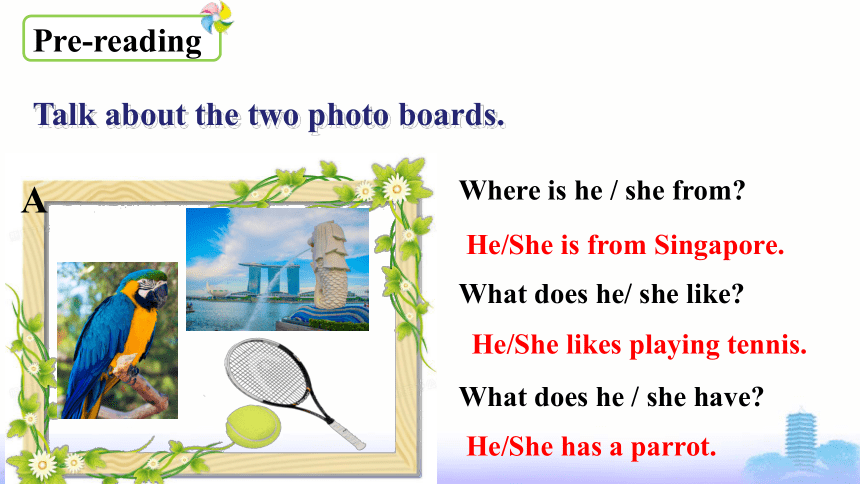 Pre-reading

Talk about the two photo boards.

A

Where is he / she from?

He/She is from Singapore.

What does he/ she like?

He/She likes playing tennis.

What does he / she have?

He/She has a parrot.